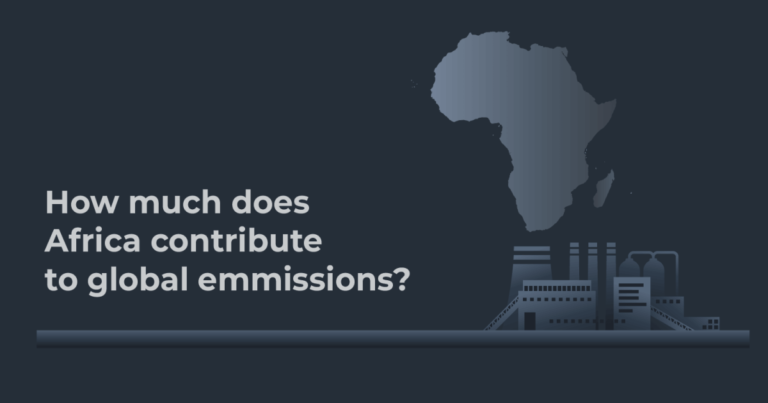 How much does Africa contribute to global emmissions?